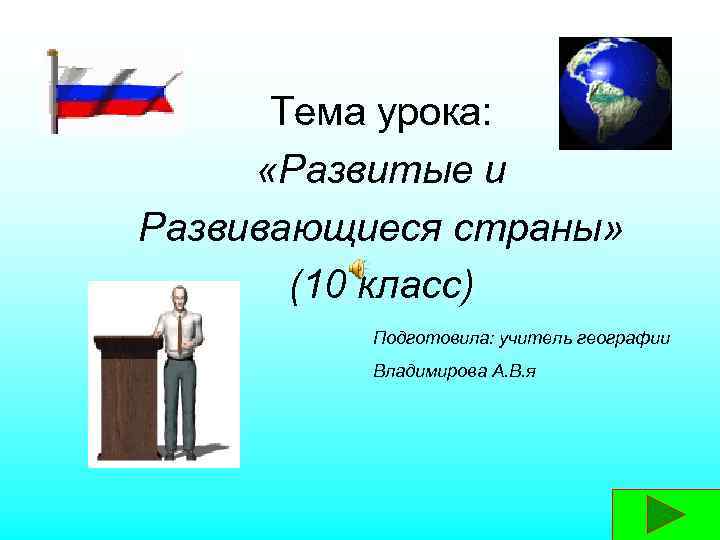 Тема урока:
«Развитые и Развивающиеся страны»
(10 класс)

Подготовила: учитель географии
Владимирова А.В.я